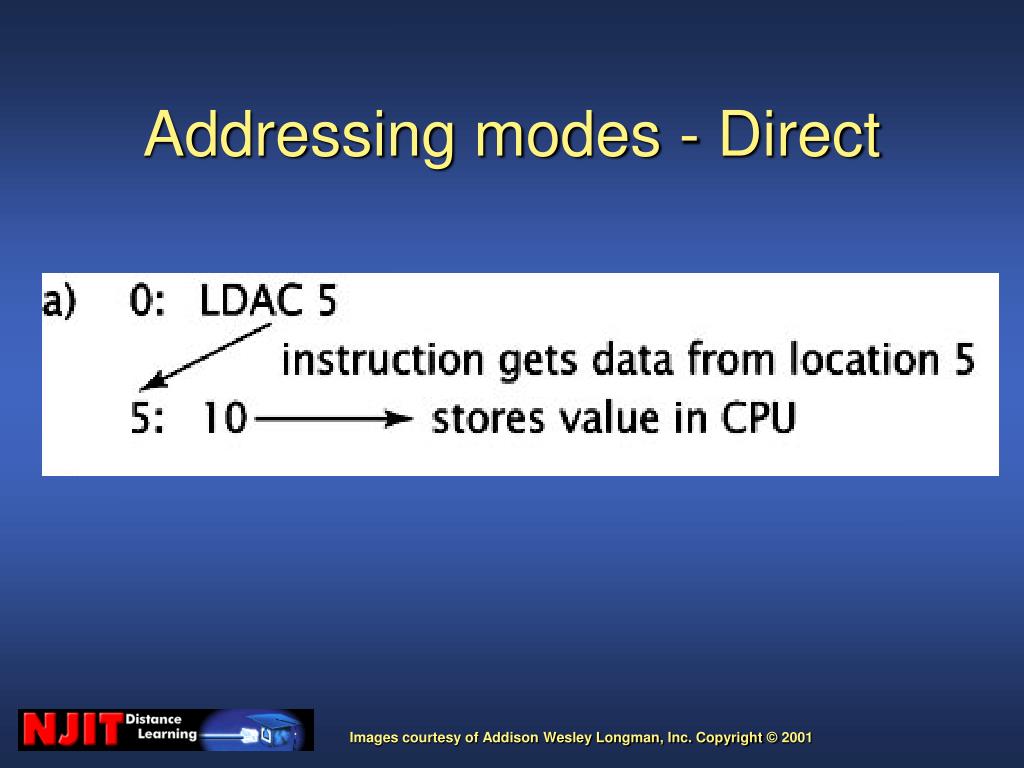 Addressing modes - Direct

a) 0: LDAC 5

instruction gets data from location 5

5: 10 stores value in CPU

NJIT Distance Learning

Images courtesy of Addison Wesley Longman, Inc. Copyright © 2001